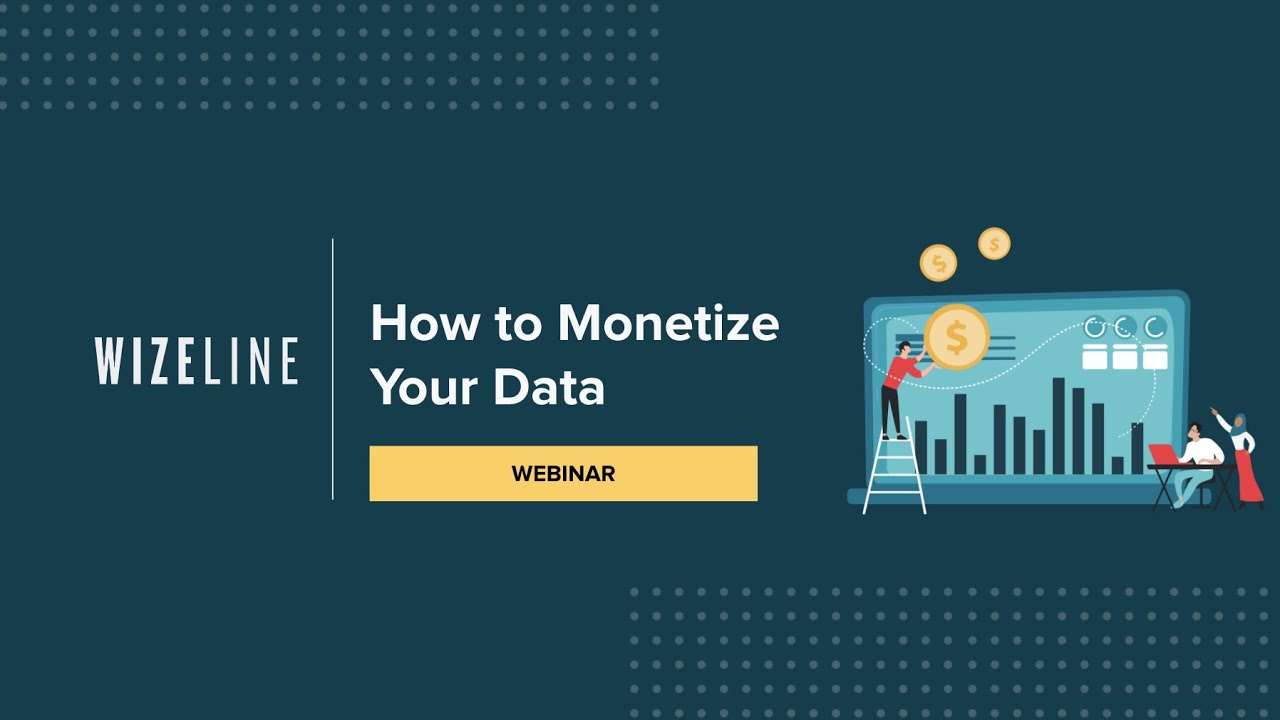 WIZELINE

How to Monetize Your Data

WEBINAR

$

$

$